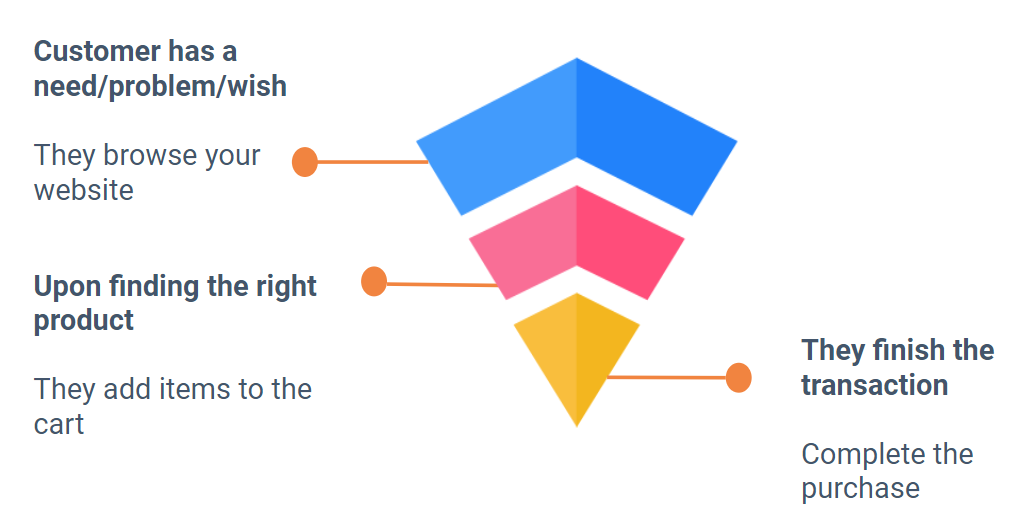 Customer has a need/problem/wish

They browse your website

Upon finding the right product

They add items to the cart

They finish the transaction

Complete the purchase